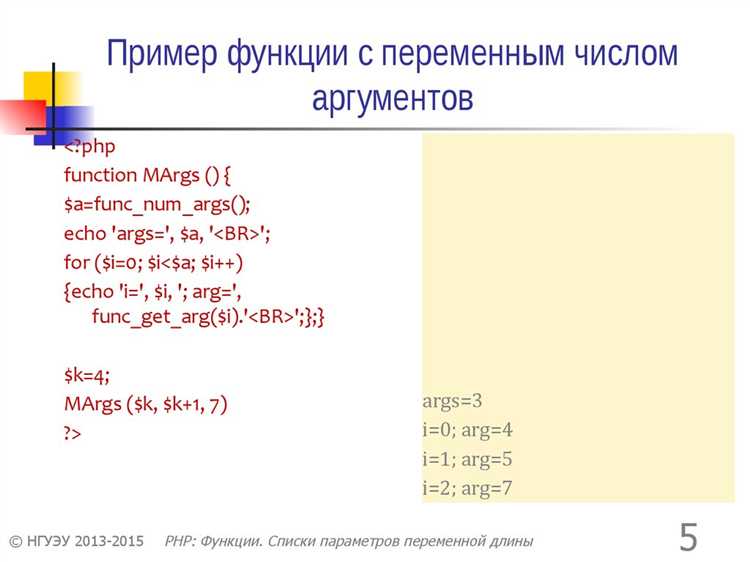 Пример функции с переменным числом аргументов

<?php
function MArgs () {
$a=func_num_args();
echo 'args=', $a, '<BR>';
for ($i=0; $i<$a; $i++)
{echo 'i=', $i, '; arg=', func_get_arg($i).'<BR>';};}

$k=4;
MArgs ($k, $k+1, 7)
?>

args=3
i=0; arg=4
i=1; arg=5
i=2; arg=7

© НГУЭУ 2013-2015 PHP: Функции. Списки параметров переменной длины

5